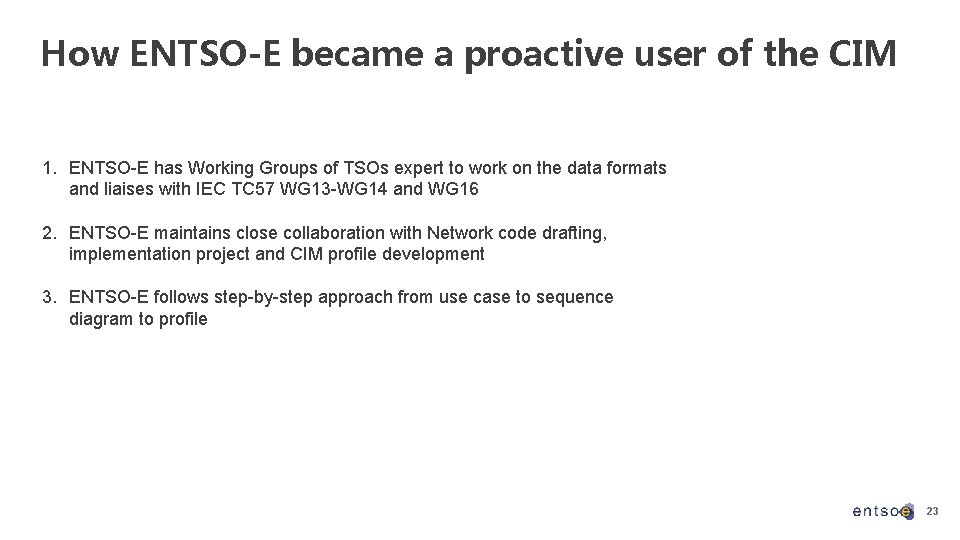 How ENTSO-E became a proactive user of the CIM

1. ENTSO-E has Working Groups of TSOs expert to work on the data formats and liaises with IEC TC57 WG13-WG14 and WG16

2. ENTSO-E maintains close collaboration with Network code drafting, implementation project and CIM profile development

3. ENTSO-E follows step-by-step approach from use case to sequence diagram to profile

entsoe 23